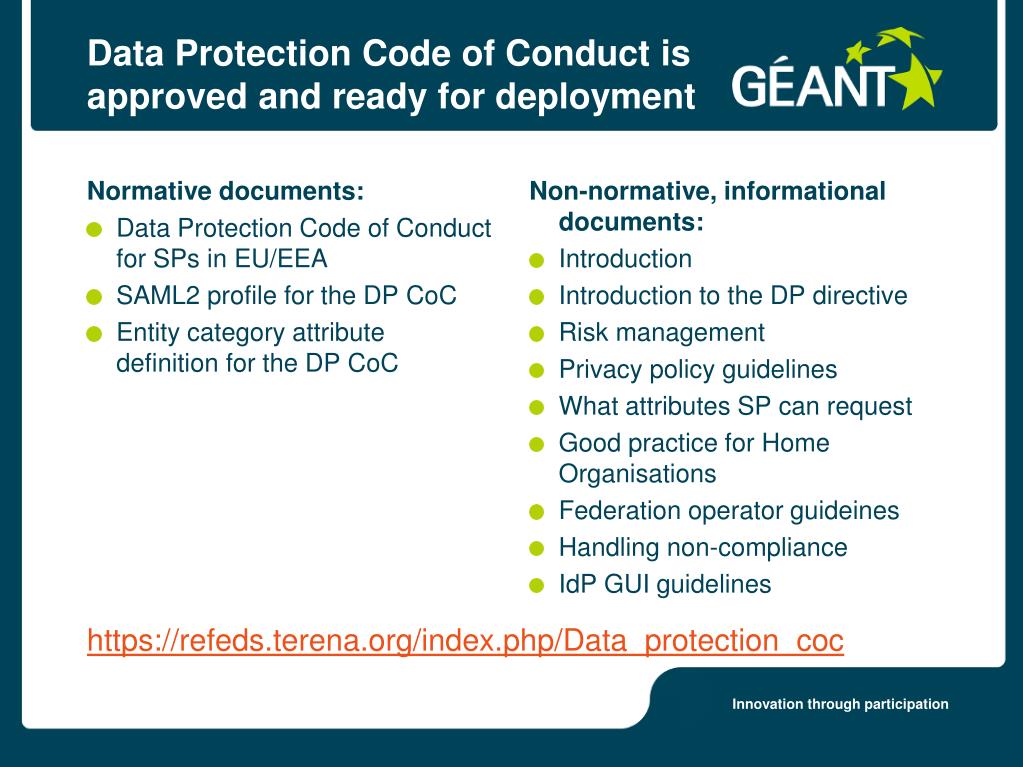 Data Protection Code of Conduct is approved and ready for deployment

GÉANT

Normative documents:
Data Protection Code of Conduct for SPs in EU/EEA
SAML2 profile for the DP CoC
Entity category attribute definition for the DP CoC

Non-normative, informational documents:
Introduction
Introduction to the DP directive
Risk management
Privacy policy guidelines
What attributes SP can request
Good practice for Home Organisations
Federation operator guideines
Handling non-compliance
IdP GUI guidelines

https://refeds.terena.org/index.php/Data_protection_coc

Innovation through participation